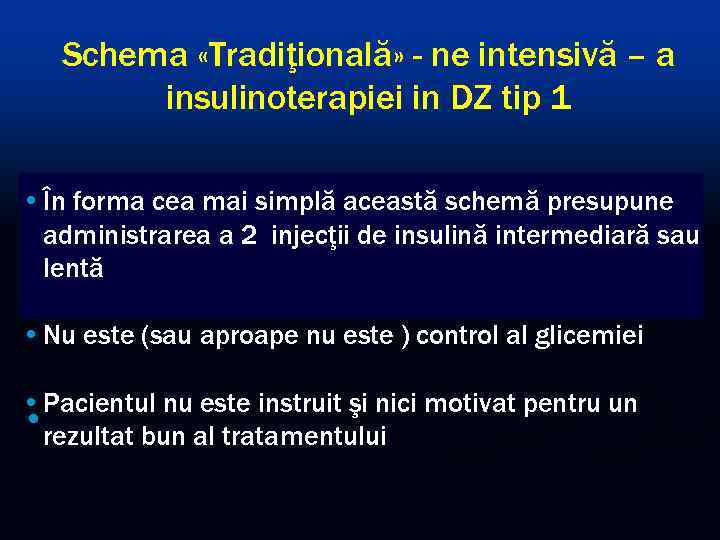 Schema «Tradiţională» - ne intensivă – a insulinoterapiei in DZ tip 1

• În forma cea mai simplă această schemă presupune administrarea a 2 injecţii de insulină intermediară sau lentă

• Nu este (sau aproape nu este ) control al glicemiei

• Pacientul nu este instruit şi nici motivat pentru un rezultat bun al tratamentului